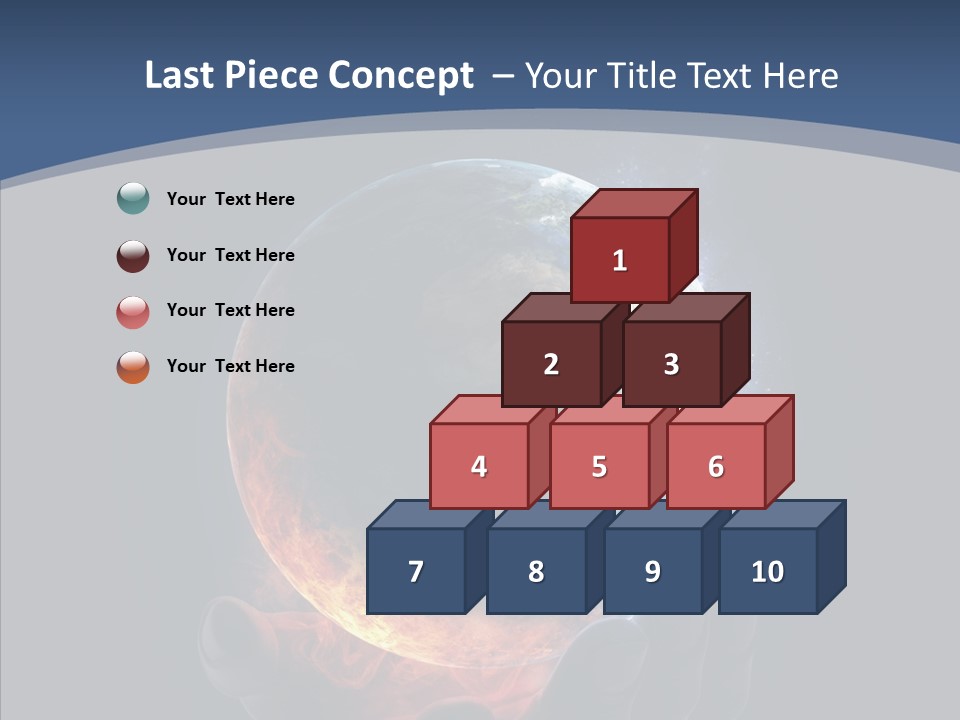 Last Piece Concept – Your Title Text Here

Your Text Here

Your Text Here

Your Text Here

Your Text Here

1

2

3

4

5

6

7

8

9

10